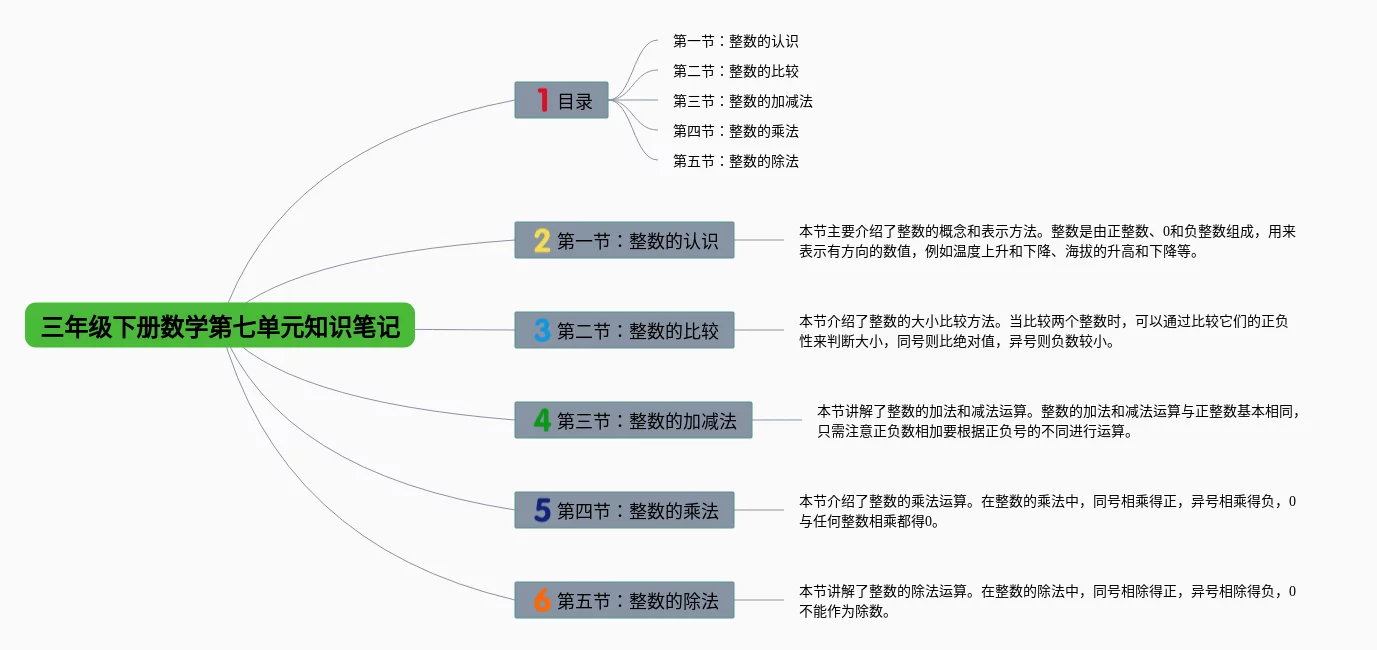 三年级下册数学第七单元知识笔记

1 目录

第一节：整数的认识

第二节：整数的比较

第三节：整数的加减法

第四节：整数的乘法

第五节：整数的除法

2 第一节：整数的认识

本节主要介绍了整数的概念和表示方法。整数是由正整数、0和负整数组成，用来表示有方向的数值，例如温度上升和下降、海拔的升高和下降等。

3 第二节：整数的比较

本节介绍了整数的大小比较方法。当比较两个整数时，可以通过比较它们的正负性来判断大小，同号则比绝对值，异号则负数较小。

4 第三节：整数的加减法

本节讲解了整数的加法和减法运算。整数的加法和减法运算与正整数基本相同，只需注意正负数相加要根据正负号的不同进行运算。

5 第四节：整数的乘法

本节介绍了整数的乘法运算。在整数的乘法中，同号相乘得正，异号相乘得负，0与任何整数相乘都得0。

6 第五节：整数的除法

本节讲解了整数的除法运算。在整数的除法中，同号相除得正，异号相除得负，0不能作为除数。